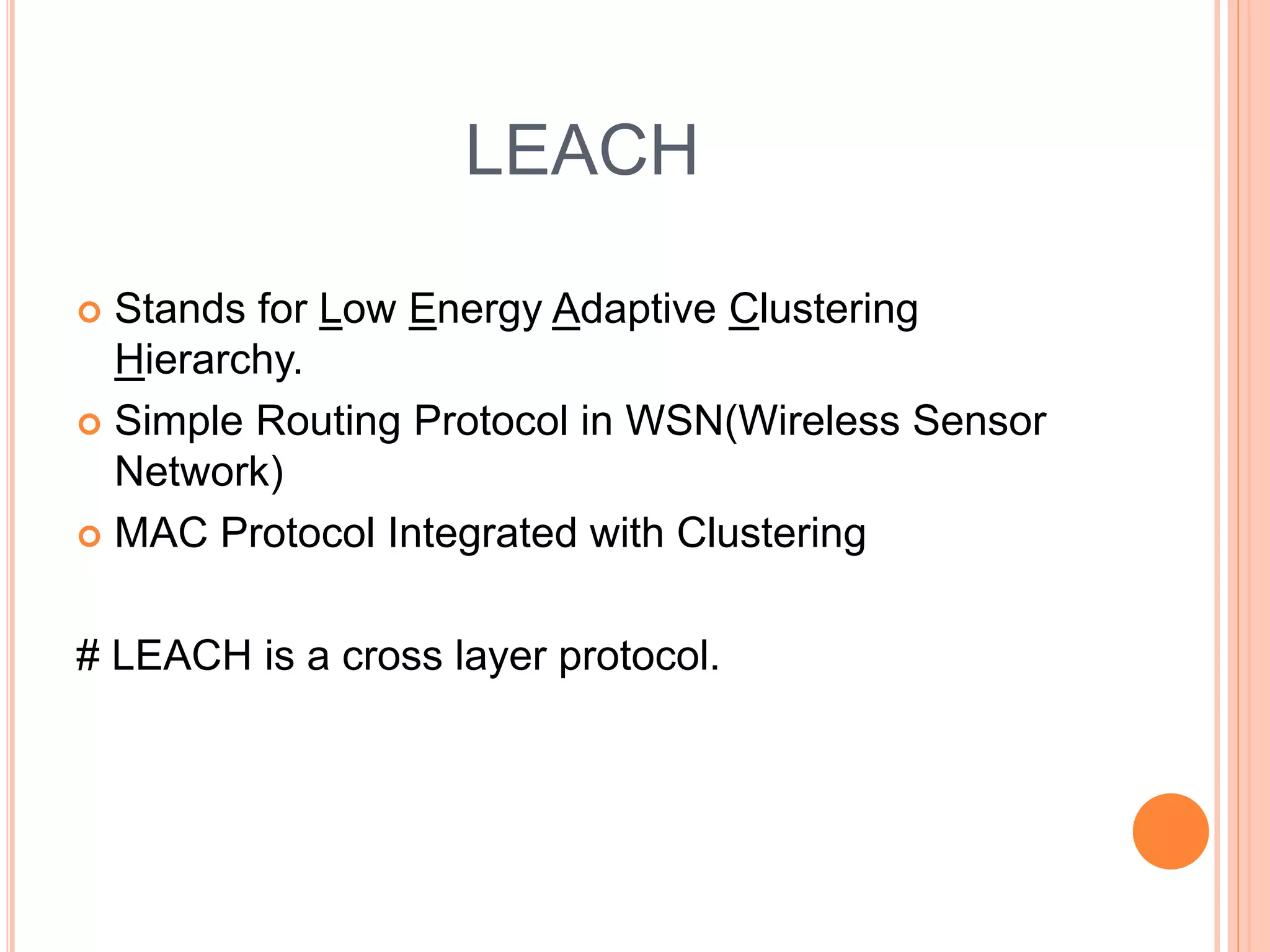 LEACH

Stands for Low Energy Adaptive Clustering Hierarchy.

Simple Routing Protocol in WSN(Wireless Sensor Network)

MAC Protocol Integrated with Clustering

# LEACH is a cross layer protocol.